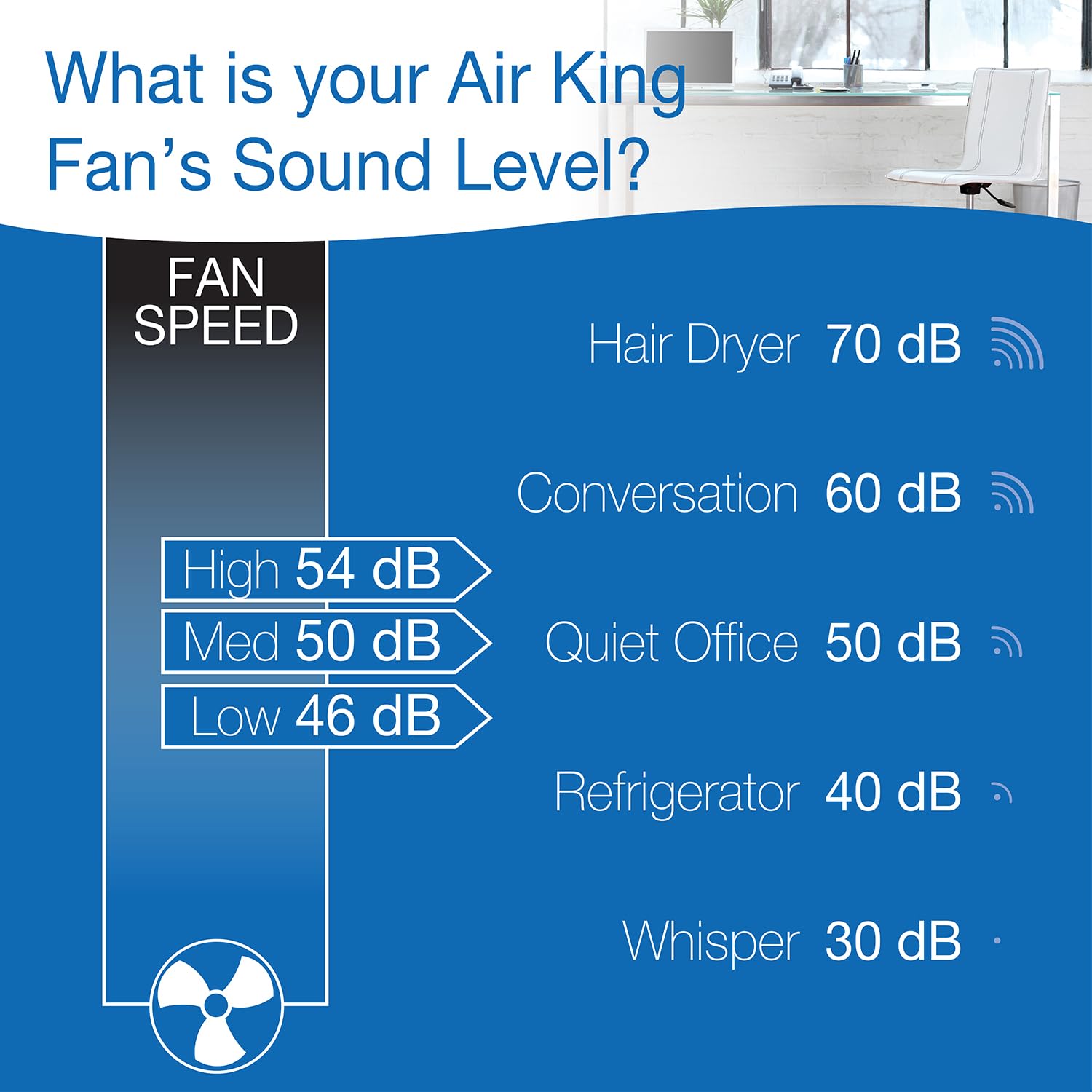 What is your Air King Fan's Sound Level?

FAN SPEED

High 54 dB

Med 50 dB

Low 46 dB

Hair Dryer 70 dB

Conversation 60 dB

Quiet Office 50 dB

Refrigerator 40 dB

Whisper 30 dB